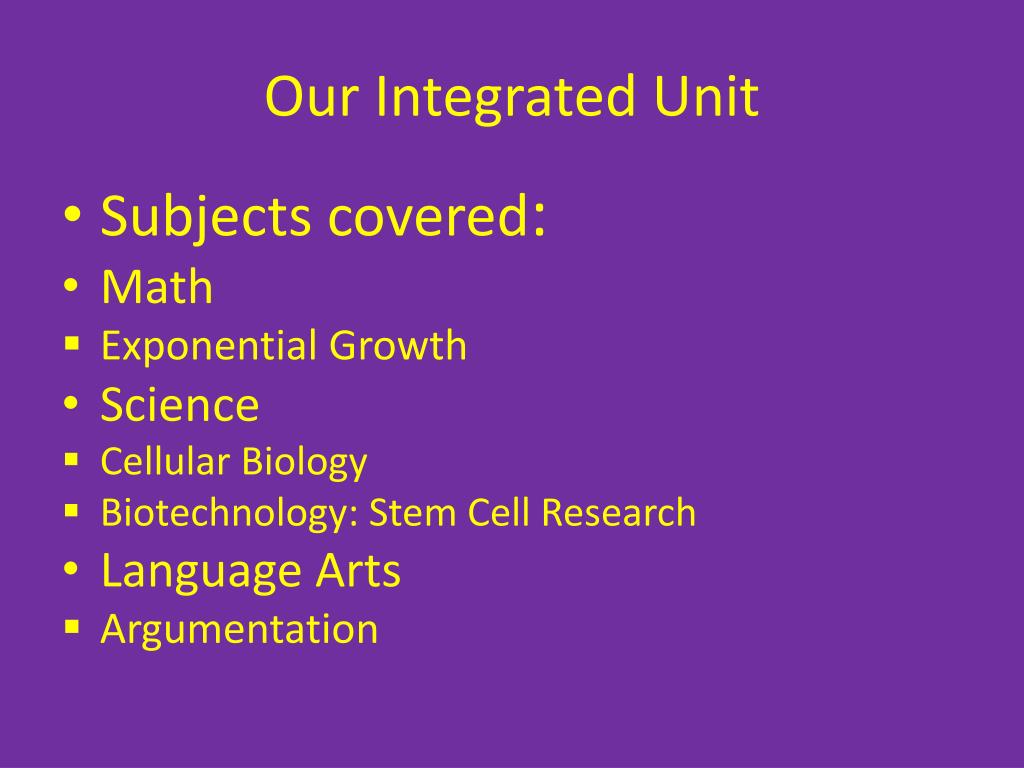 Our Integrated Unit

• Subjects covered:
• Math
▪ Exponential Growth
• Science
▪ Cellular Biology
▪ Biotechnology: Stem Cell Research
• Language Arts
▪ Argumentation